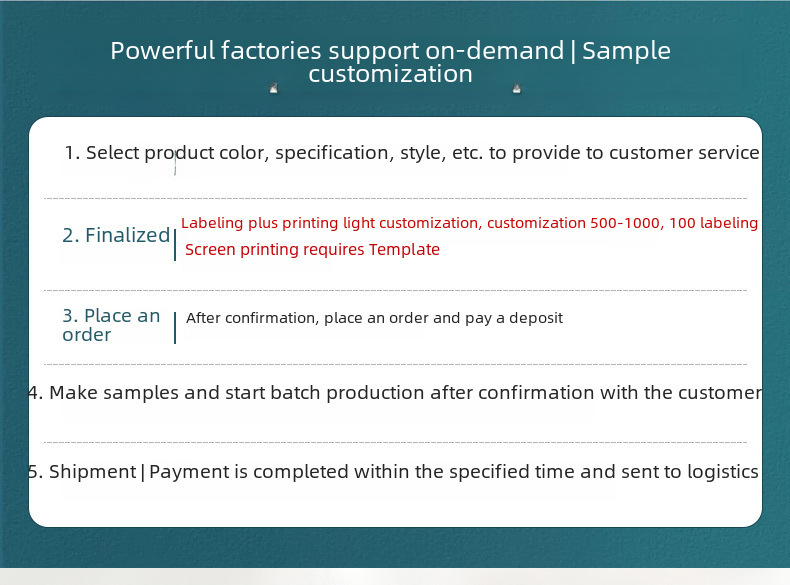 Powerful factories support on-demand | Sample customization

1. Select product color, specification, style, etc. to provide to customer service

2. Finalized

Labeling plus printing light customization, customization 500-1000, 100 labeling

Screen printing requires Template

3. Place an order

After confirmation, place an order and pay a deposit

4. Make samples and start batch production after confirmation with the customer

5. Shipment | Payment is completed within the specified time and sent to logistics